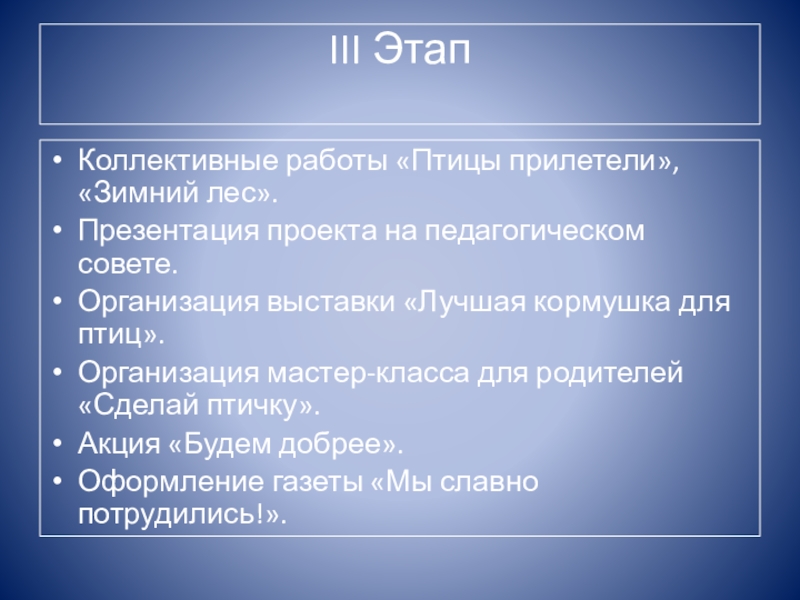 III Этап

• Коллективные работы «Птицы прилетели», «Зимний лес».
• Презентация проекта на педагогическом совете.
• Организация выставки «Лучшая кормушка для птиц».
• Организация мастер-класса для родителей «Сделай птичку».
• Акция «Будем добрее».
• Оформление газеты «Мы славно потрудились!».